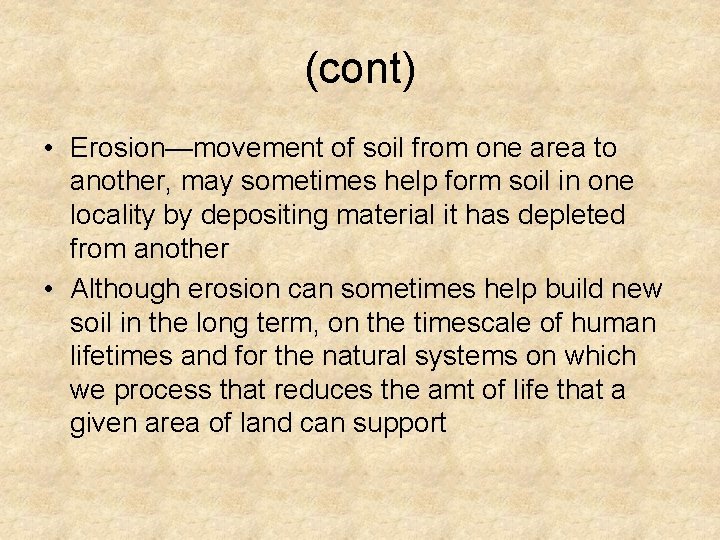 (cont)

• Erosion—movement of soil from one area to another, may sometimes help form soil in one locality by depositing material it has depleted from another

• Although erosion can sometimes help build new soil in the long term, on the timescale of human lifetimes and for the natural systems on which we process that reduces the amt of life that a given area of land can support